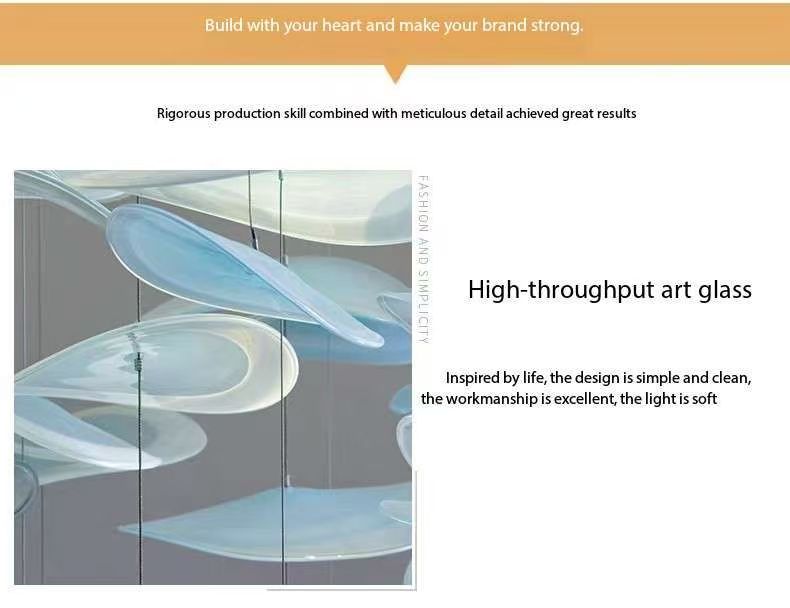 Build with your heart and make your brand strong.

Rigorous production skill combined with meticulous detail achieved great results

FASHION AND SIMPLICITY

High-throughput art glass

Inspired by life, the design is simple and clean, the workmanship is excellent, the light is soft